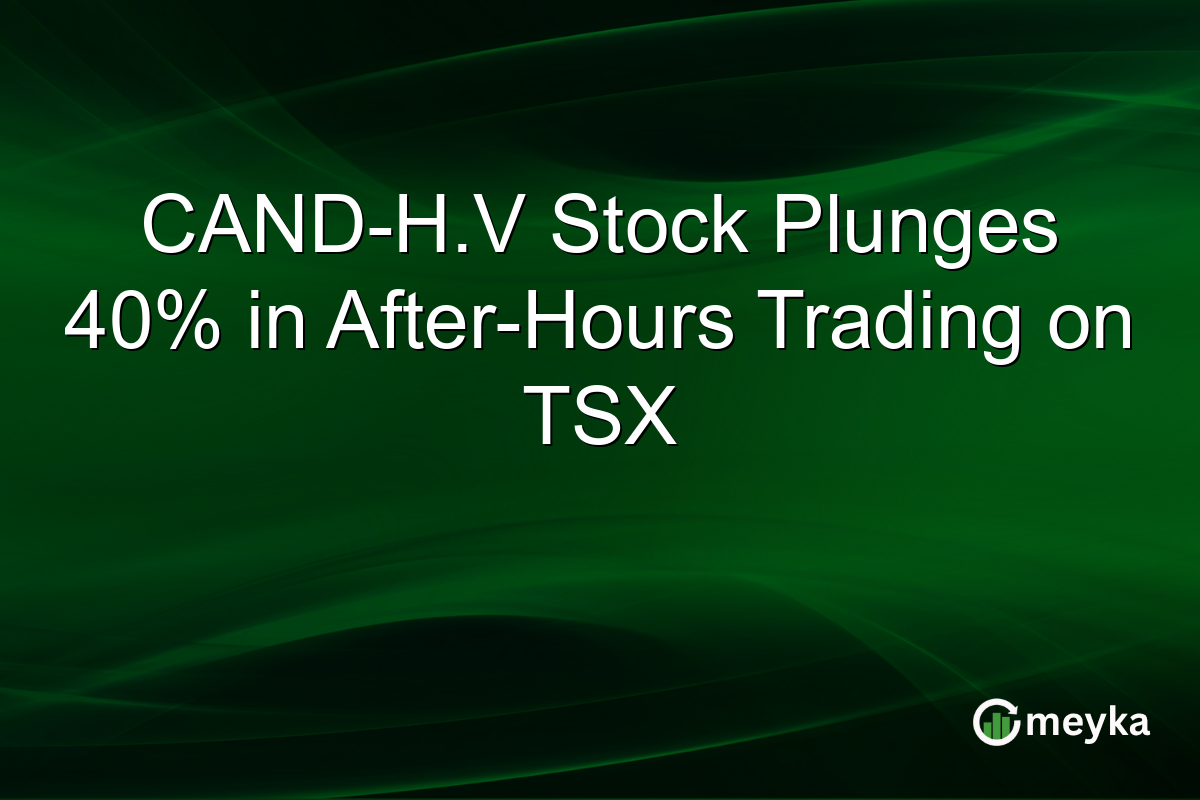 CAND-H.V Stock Plunges 40% in After-Hours Trading on TSX

meyka